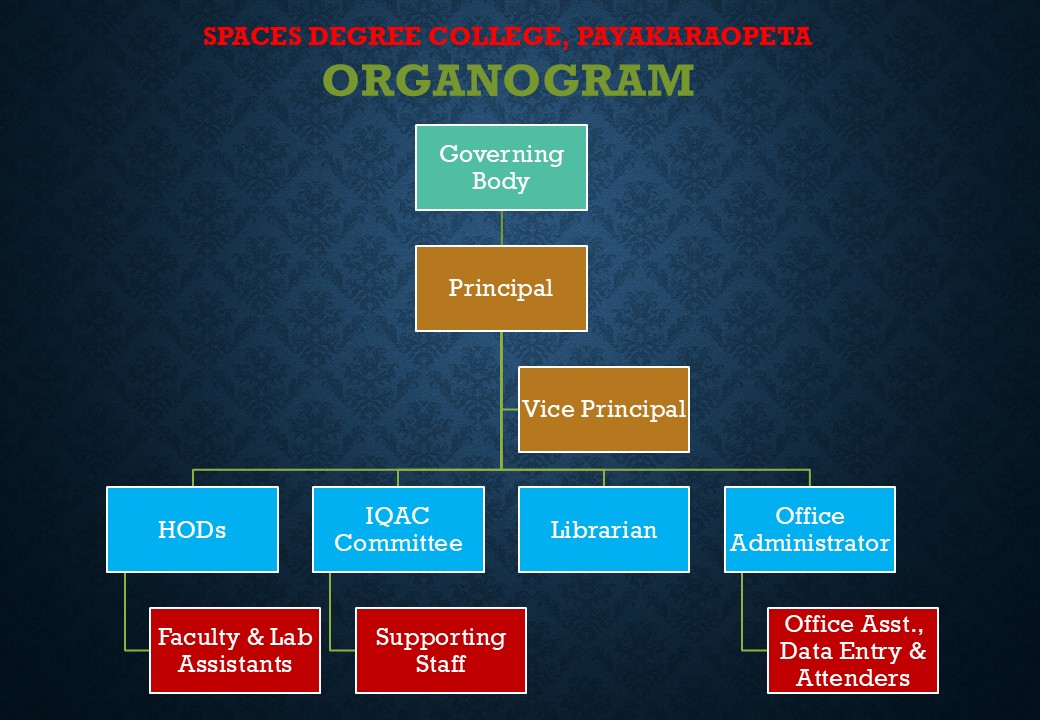 SPACES DEGREE COLLEGE, PAYAKARAOPETA
ORGANOGRAM

Governing Body

Principal

Vice Principal

HODs

IQAC Committee

Librarian

Office Administrator

Faculty & Lab Assistants

Supporting Staff

Office Asst., Data Entry & Attenders